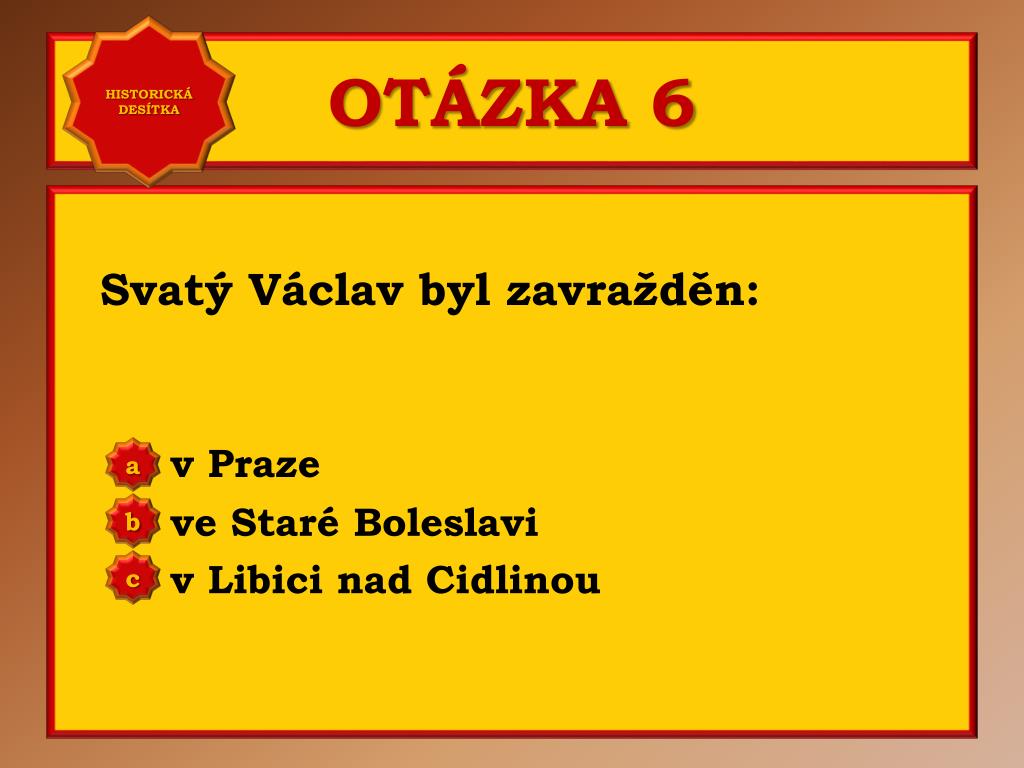 HISTORICKÁ DESÍTKA

OTÁZKA 6

Svatý Václav byl zavražděn:

a v Praze
b ve Staré Boleslavi
c v Libici nad Cidlinou